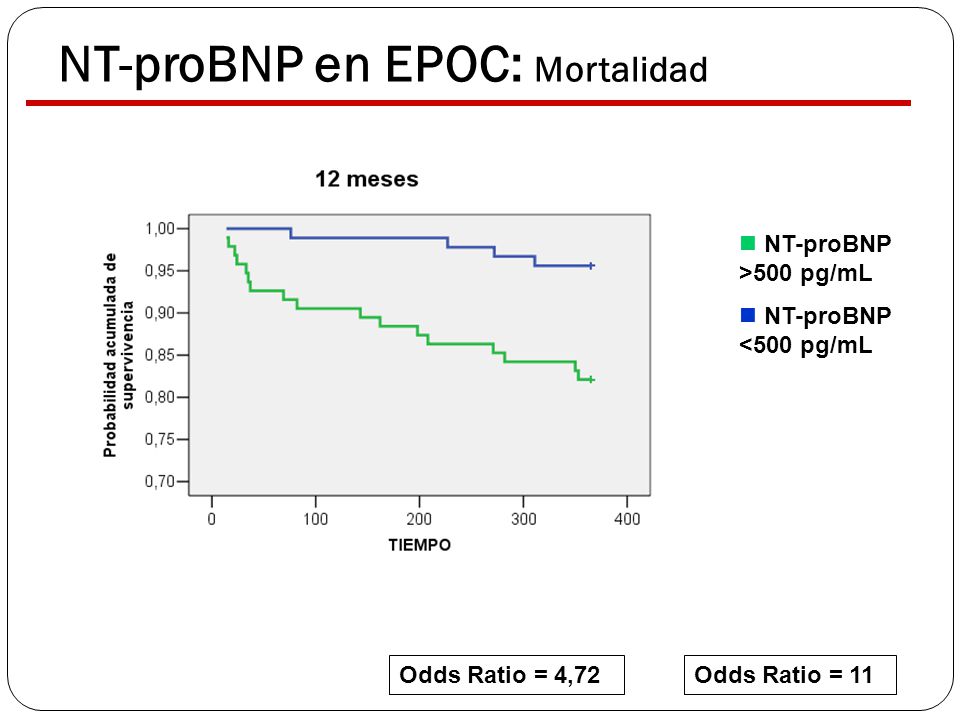 NT-proBNP en EPOC: Mortalidad

12 meses

Probabilidad acumulada de supervivencia

1,00
0,95
0,90
0,85
0,80
0,75
0,70

0
100
200
300
400

TIEMPO

NT-proBNP >500 pg/mL

NT-proBNP <500 pg/mL

Odds Ratio = 4,72

Odds Ratio = 11